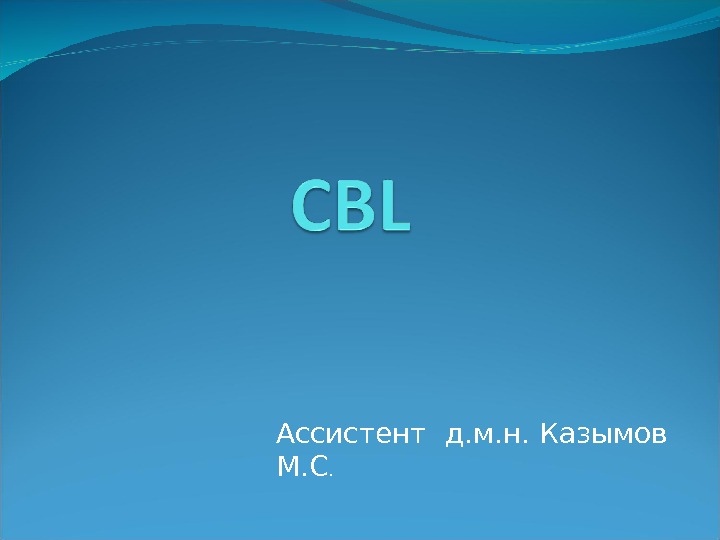 CBL

Ассистент д.м.н. Казымов М.С.